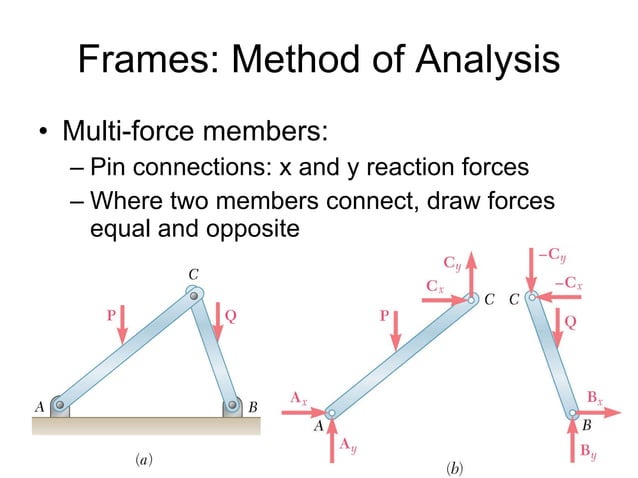 Frames: Method of Analysis

• Multi-force members:
– Pin connections: x and y reaction forces
– Where two members connect, draw forces equal and opposite

C
P
Q
A
B
(a)

$C_y$
$C_x$
C
P
$A_x$
A
$A_y$

$-C_y$
$-C_x$
C
Q
$B_x$
B
$B_y$
(b)